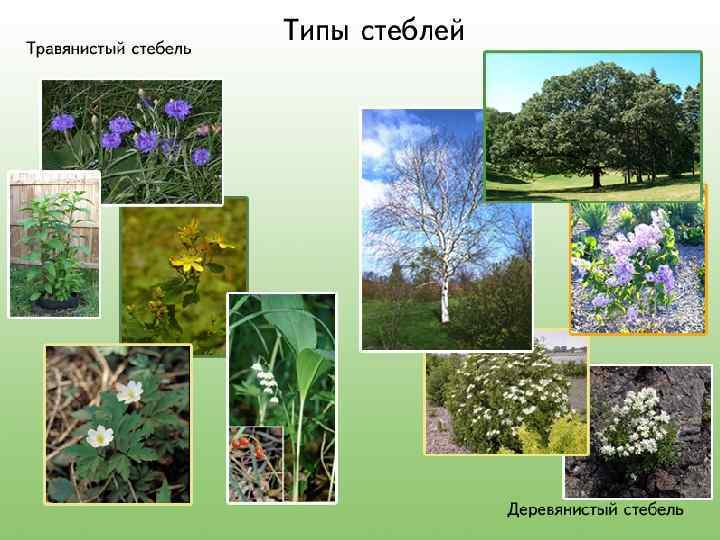 Типы стеблей

Травянистый стебель

Деревянистый стебель